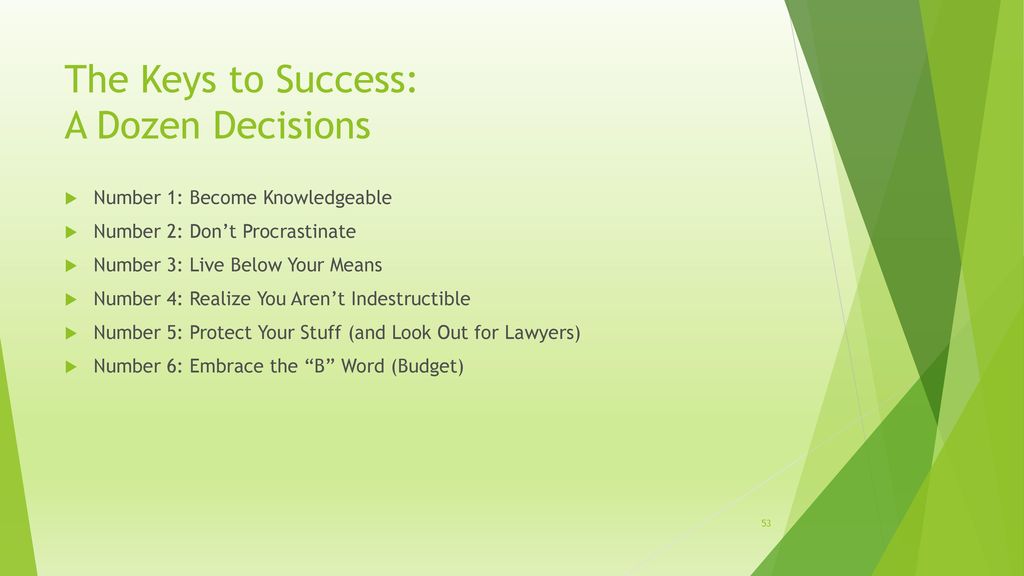 The Keys to Success:
A Dozen Decisions

Number 1: Become Knowledgeable

Number 2: Don’t Procrastinate

Number 3: Live Below Your Means

Number 4: Realize You Aren’t Indestructible

Number 5: Protect Your Stuff (and Look Out for Lawyers)

Number 6: Embrace the “B” Word (Budget)

53